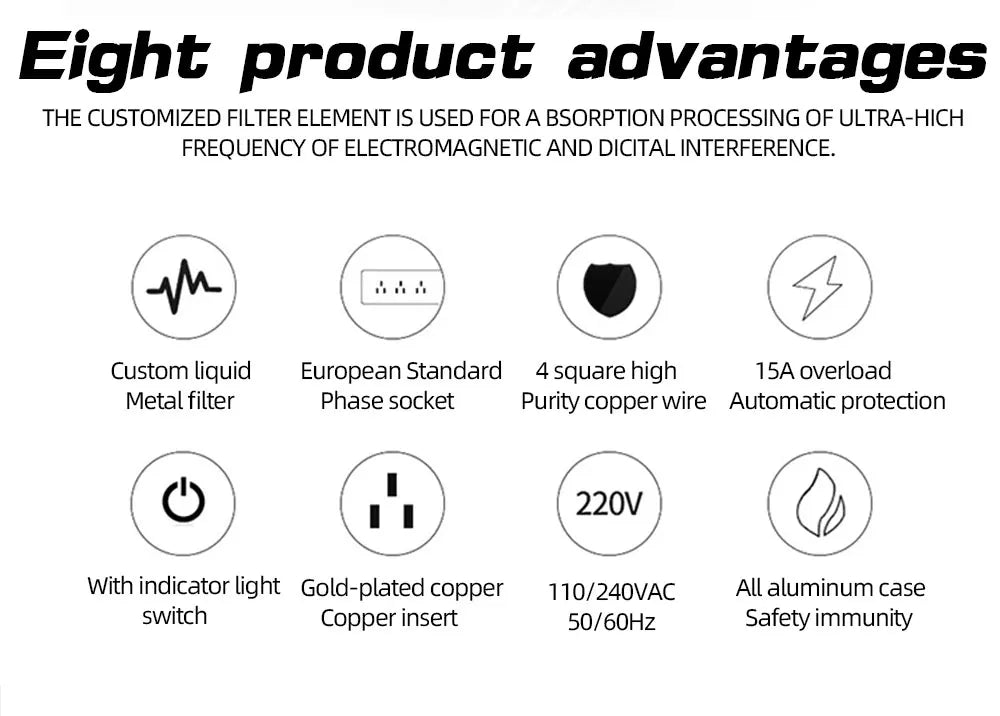 Eight product advantages

THE CUSTOMIZED FILTER ELEMENT IS USED FOR A BSORPTION PROCESSING OF ULTRA-HICH FREQUENCY OF ELECTROMAGNETIC AND DICITAL INTERFERENCE.

Custom liquid
Metal filter

European Standard
Phase socket

4 square high
Purity copper wire

15A overload
Automatic protection

With indicator light
switch

Gold-plated copper
Copper insert

220V

110/240VAC
50/60Hz

All aluminum case
Safety immunity